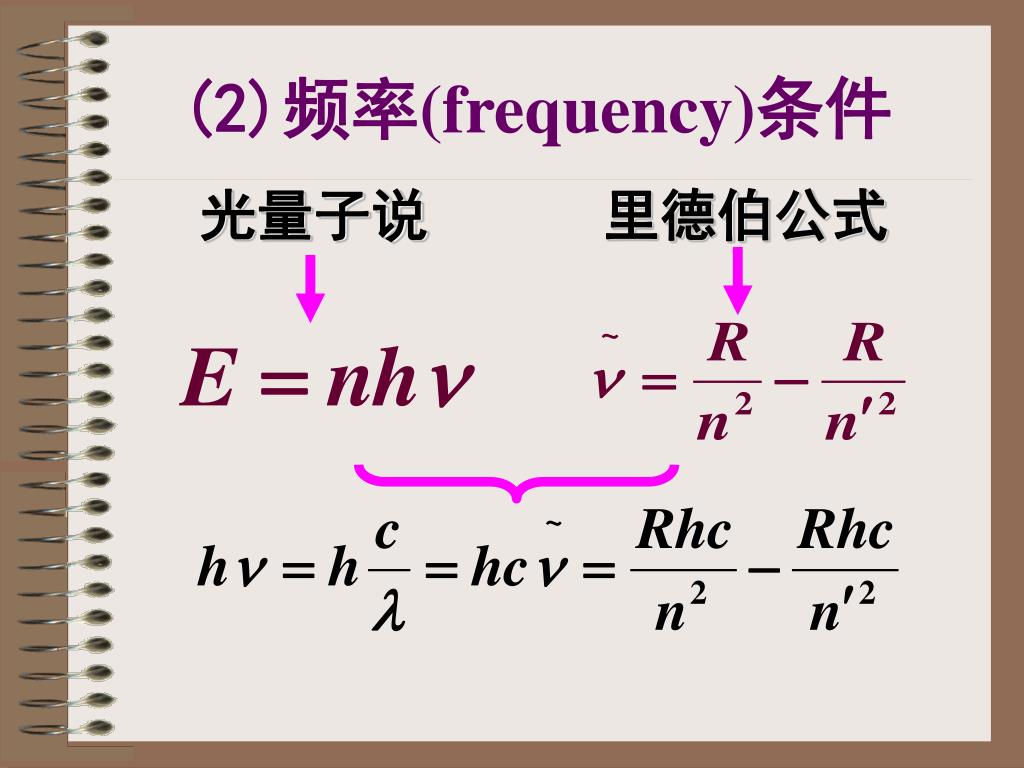 (2) 频率(frequency)条件

光量子说

里德伯公式

$E = nh\nu$

$\tilde{\nu} = \frac{R}{n^2} - \frac{R}{n'^2}$

$h\nu = h\frac{c}{\lambda} = hc\tilde{\nu} = \frac{Rhc}{n^2} - \frac{Rhc}{n'^2}$